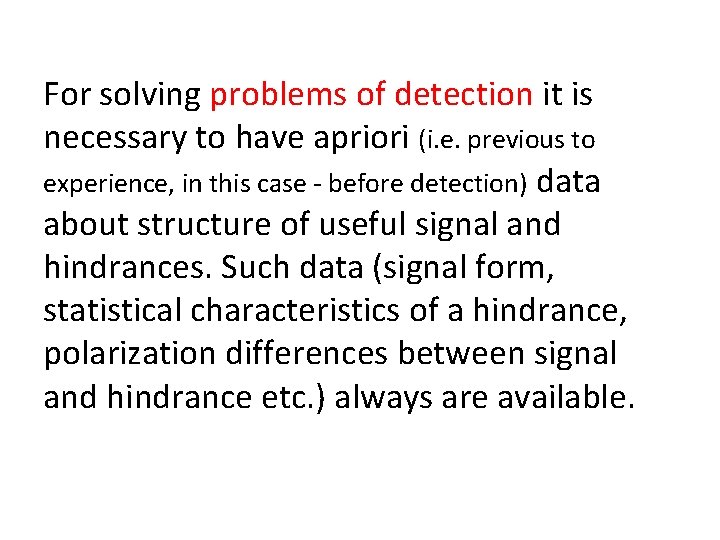 For solving problems of detection it is necessary to have apriori (i.e. previous to experience, in this case - before detection) data about structure of useful signal and hindrances. Such data (signal form, statistical characteristics of a hindrance, polarization differences between signal and hindrance etc.) always are available.